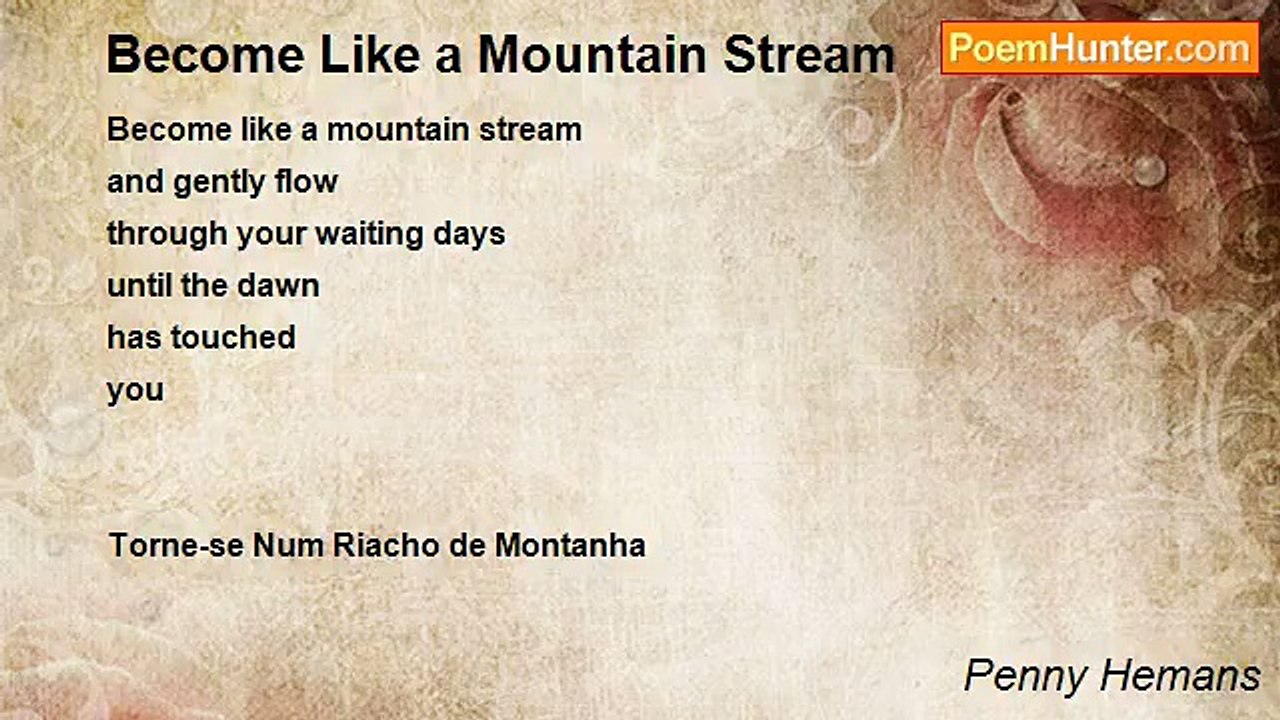 Become Like a Mountain Stream

PoemHunter.com

Become like a mountain stream
and gently flow
through your waiting days
until the dawn
has touched
you

Torne-se Num Riacho de Montanha

Penny Hemans